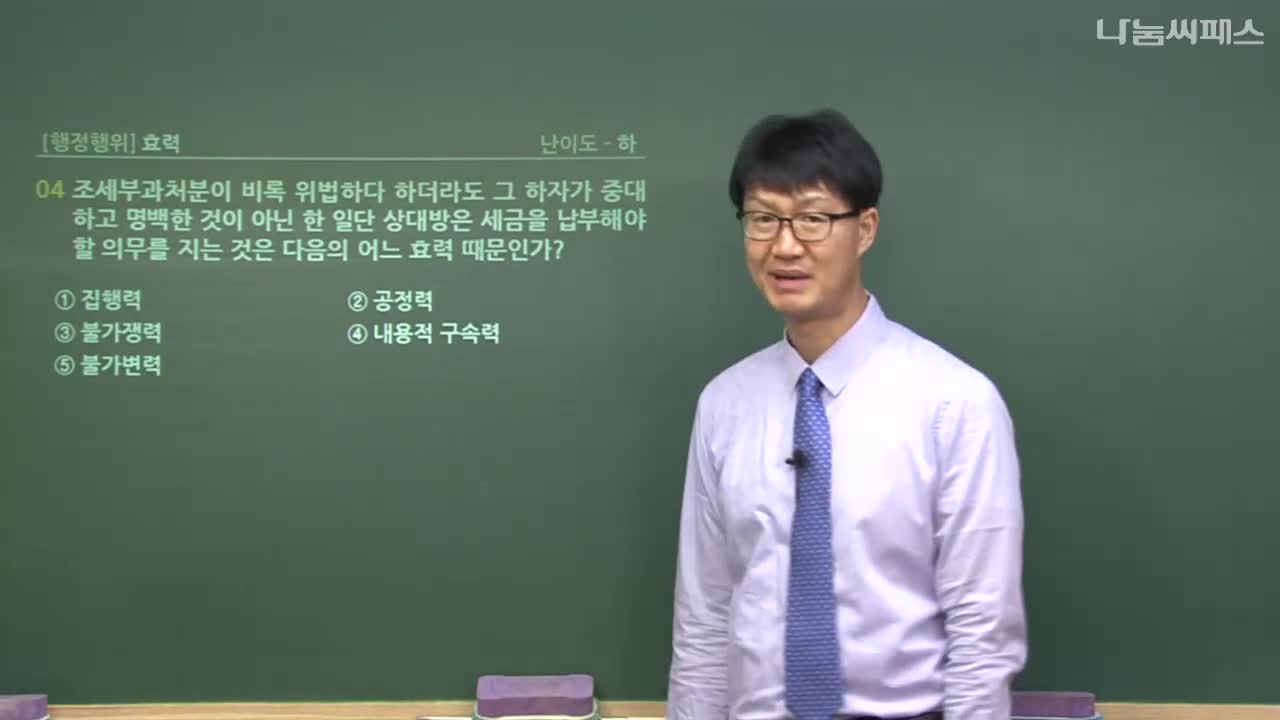 나눔씨패스

[행정행위] 효력

난이도 - 하

04 조세부과처분이 비록 위법하다 하더라도 그 하자가 중대하고 명백한 것이 아닌 한 일단 상대방은 세금을 납부해야 할 의무를 지는 것은 다음의 어느 효력 때문인가?

① 집행력
② 공정력
③ 불가쟁력
④ 내용적 구속력
⑤ 불가변력